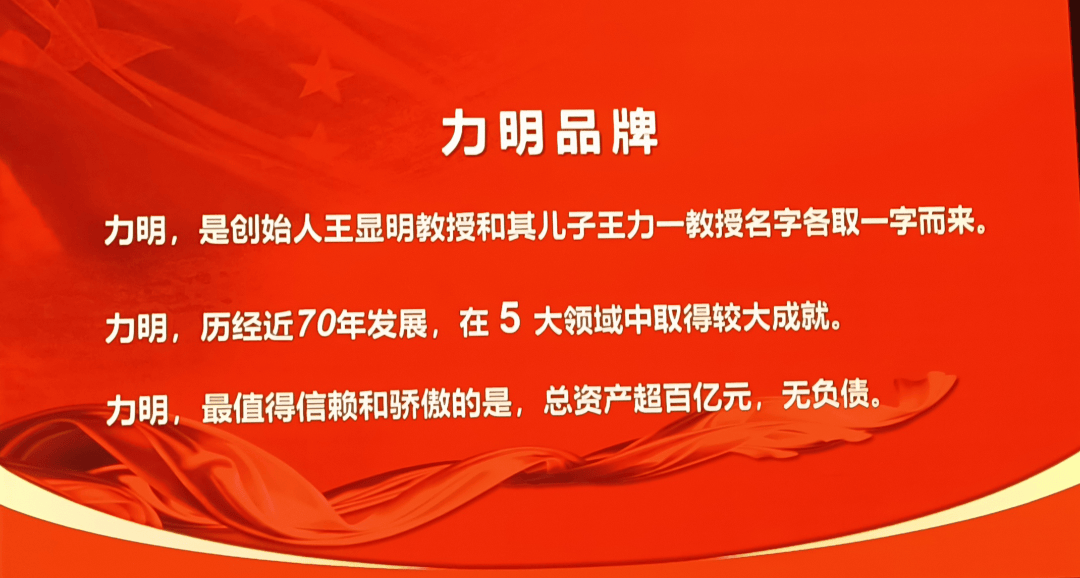 力明品牌

力明，是创始人王显明教授和其儿子王力一教授名字各取一字而来。

力明，历经近70年发展，在 5 大领域中取得较大成就。

力明，最值得信赖和骄傲的是，总资产超百亿元，无负债。